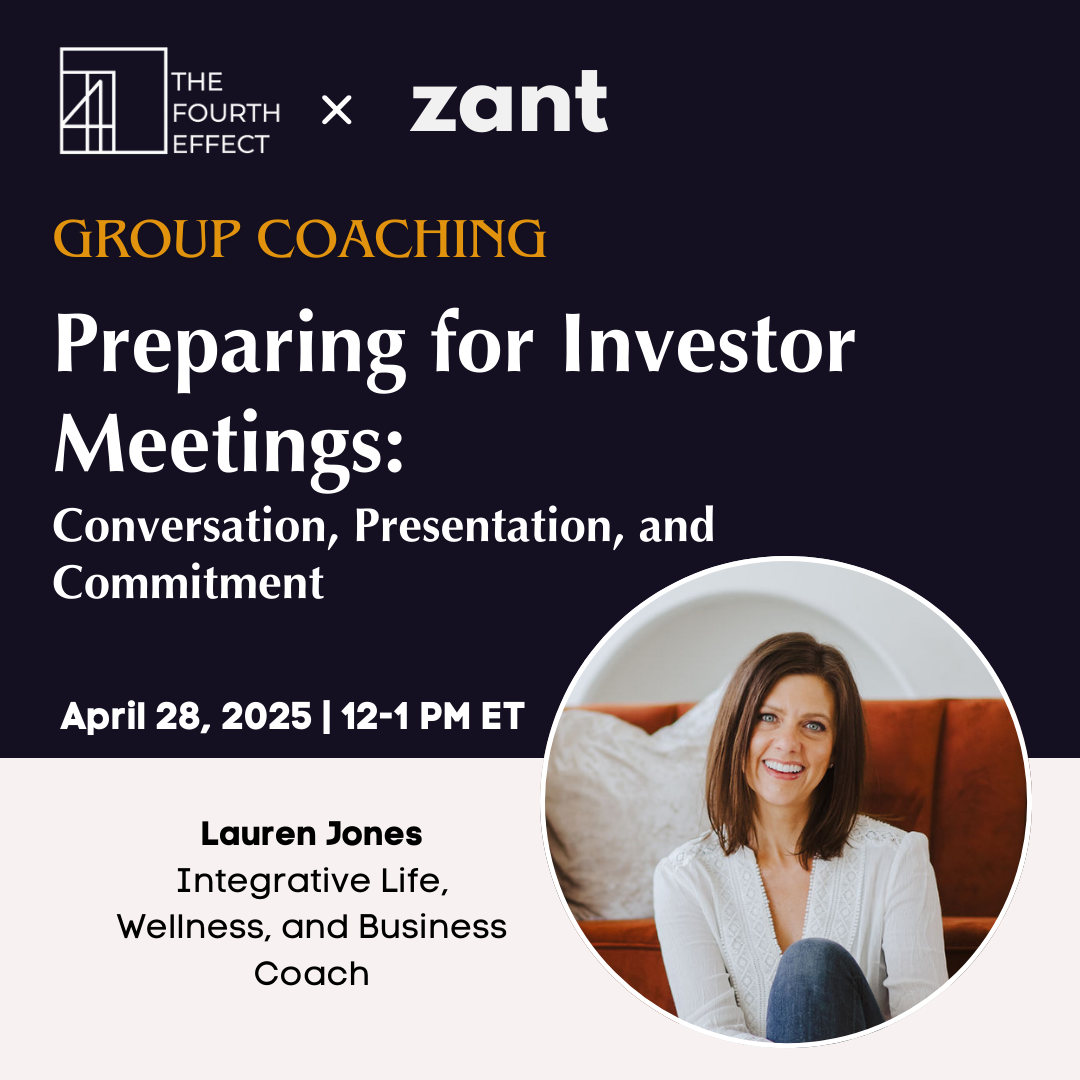 THE FOURTH EFFECT × zant

GROUP COACHING

Preparing for Investor Meetings:

Conversation, Presentation, and Commitment

April 28, 2025 | 12-1 PM ET

Lauren Jones
Integrative Life, Wellness, and Business Coach